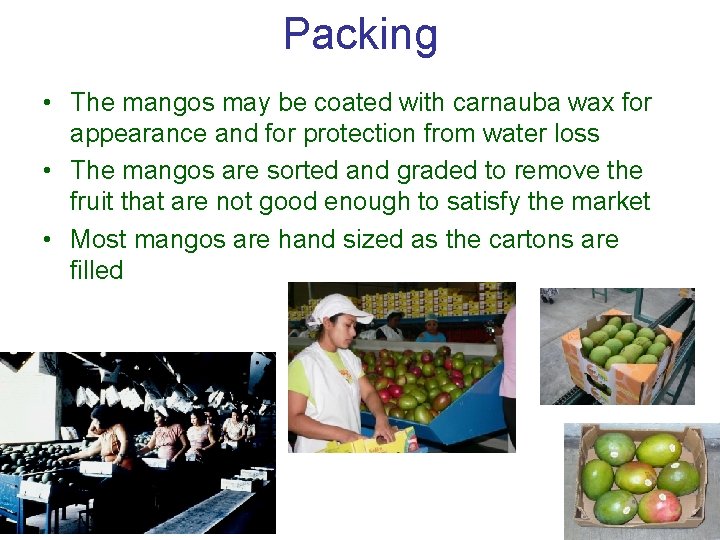 Packing

• The mangos may be coated with carnauba wax for appearance and for protection from water loss
• The mangos are sorted and graded to remove the fruit that are not good enough to satisfy the market
• Most mangos are hand sized as the cartons are filled